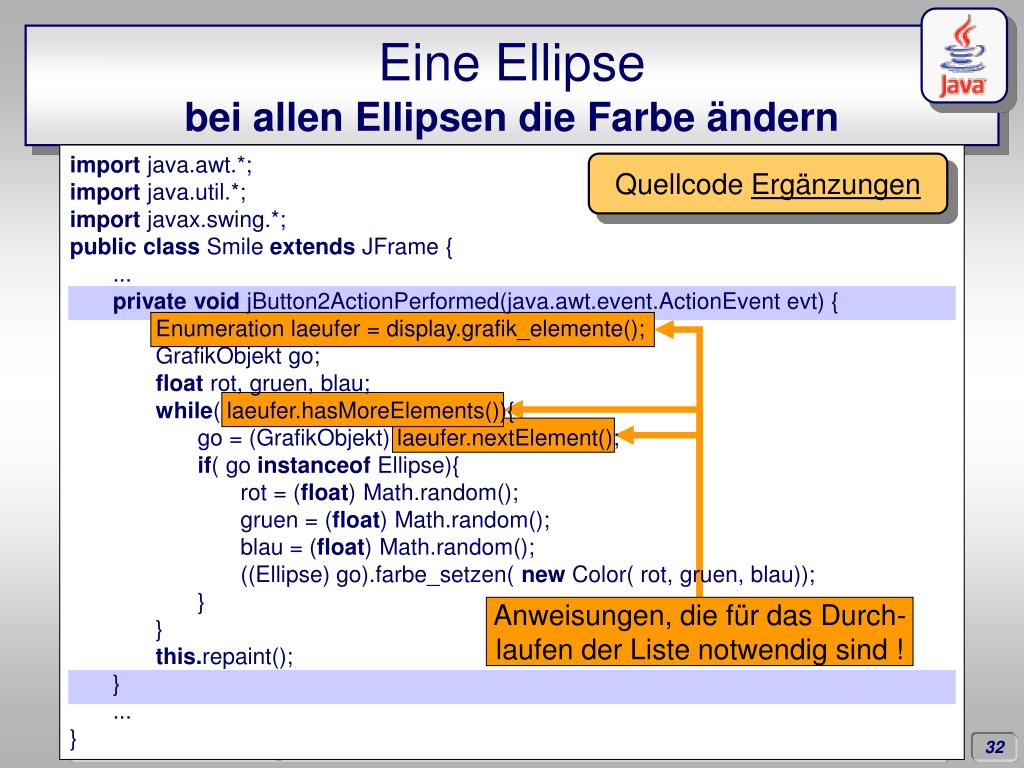 Eine Ellipse
bei allen Ellipsen die Farbe ändern

Java

Quellcode Ergänzungen

import java.awt.*;
import java.util.*;
import javax.swing.*;
public class Smile extends JFrame {
...
private void jButton2ActionPerformed(java.awt.event.ActionEvent evt) {
Enumeration laeufer = display.grafik_elemente();
GrafikObjekt go;
float rot, gruen, blau;
while( laeufer.hasMoreElements()){
go = (GrafikObjekt) laeufer.nextElement();
if( go instanceof Ellipse){
rot = (float) Math.random();
gruen = (float) Math.random();
blau = (float) Math.random();
((Ellipse) go).farbe_setzen( new Color( rot, gruen, blau));
}
}
this.repaint();
}
...
}

Anweisungen, die für das Durchlaufen der Liste notwendig sind !

32